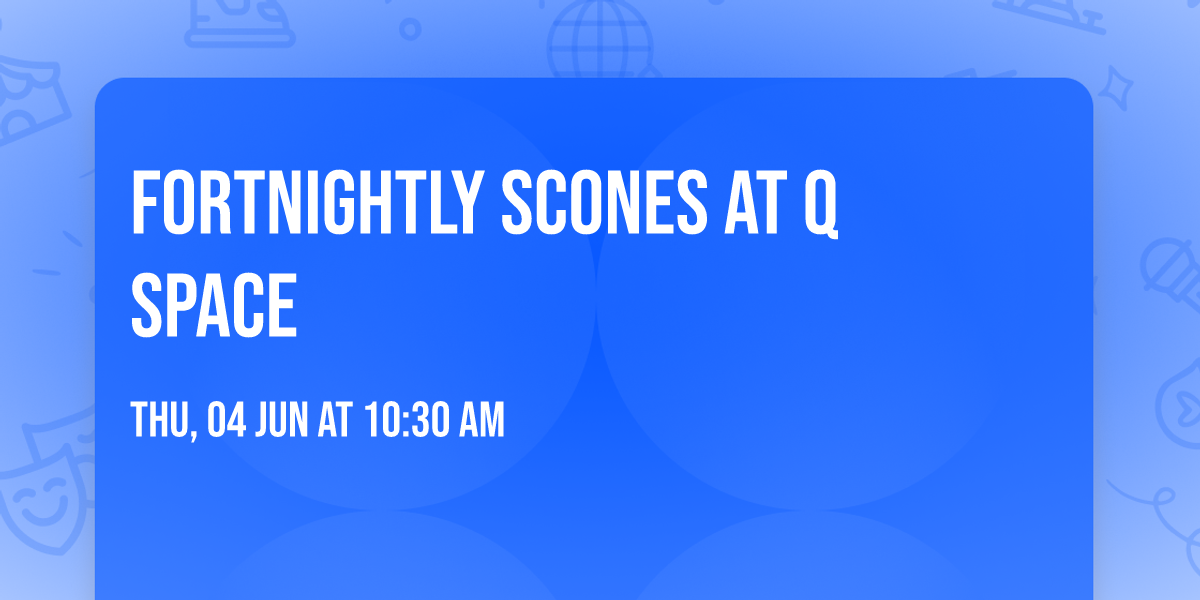 FORTNIGHTLY SCONES AT Q SPACE

THU, 04 JUN AT 10:30 AM